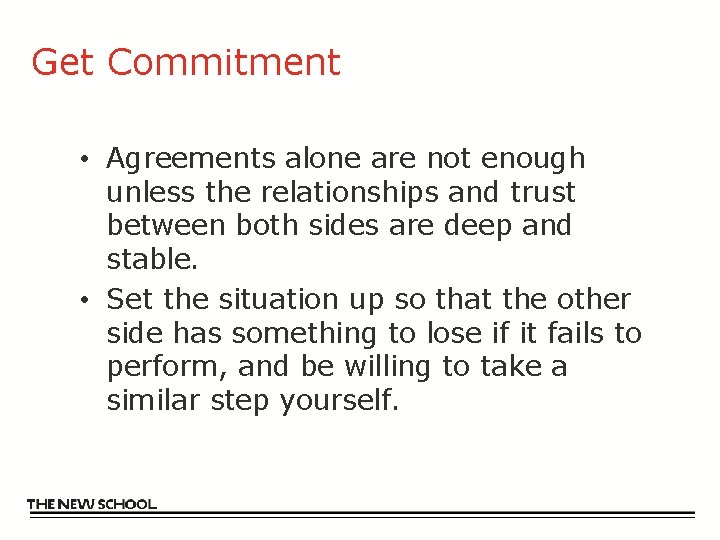 Get Commitment

• Agreements alone are not enough unless the relationships and trust between both sides are deep and stable.
• Set the situation up so that the other side has something to lose if it fails to perform, and be willing to take a similar step yourself.

THE NEW SCHOOL